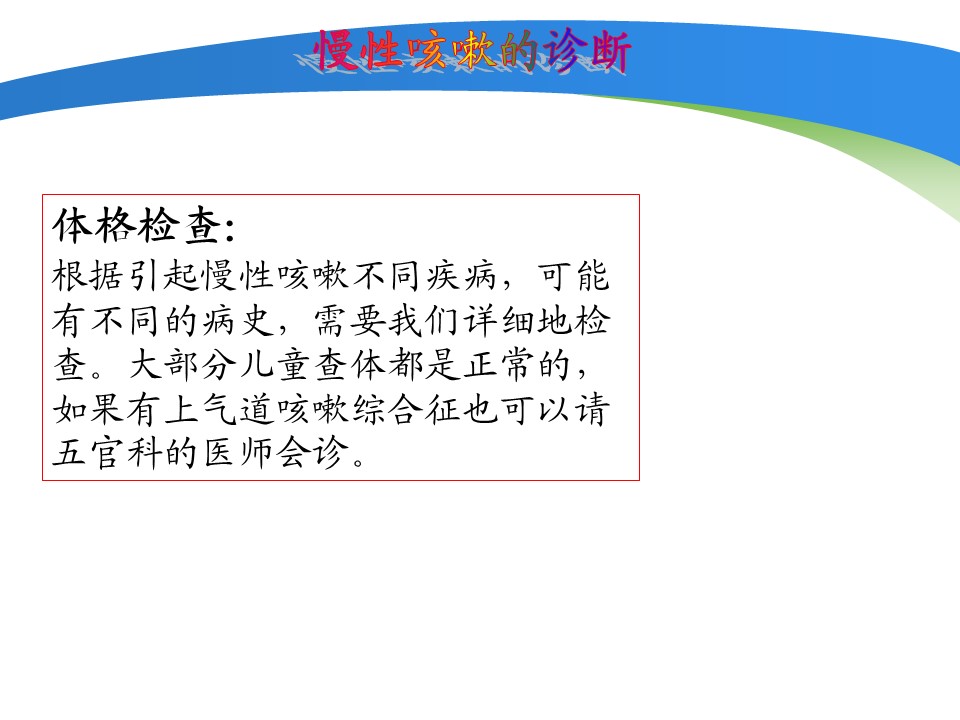 慢性咳嗽的诊断

体格检查:
根据引起慢性咳嗽不同疾病，可能有不同的病史，需要我们详细地检查。大部分儿童查体都是正常的，如果有上气道咳嗽综合征也可以请五官科的医师会诊。